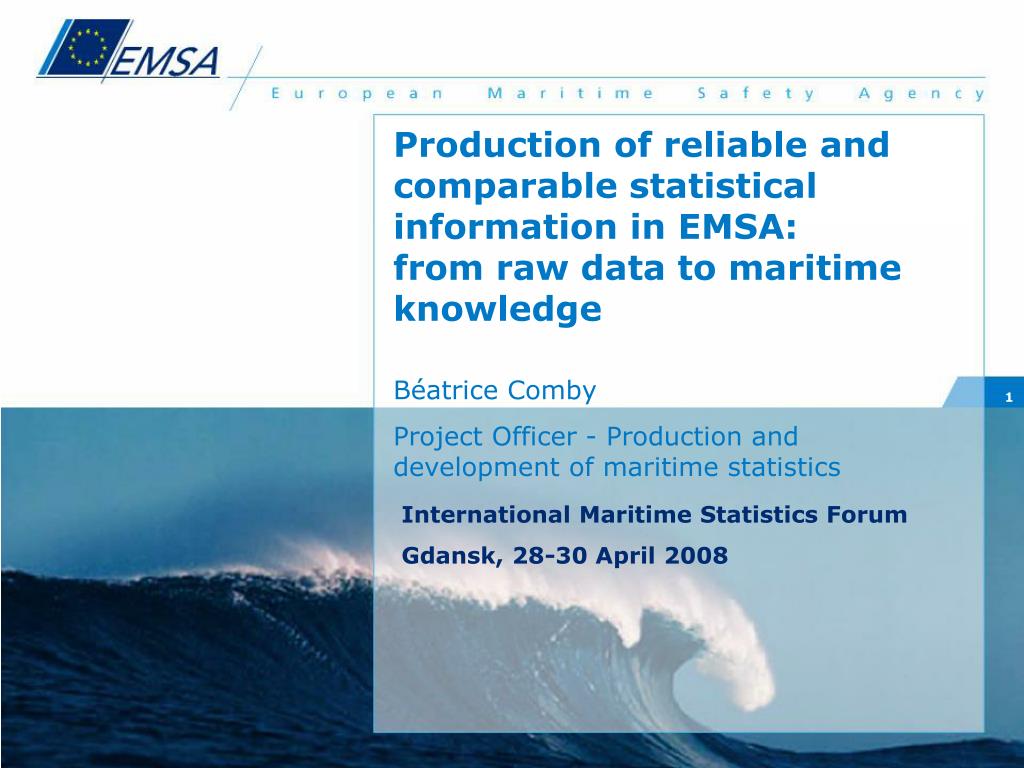 EMSA

European Maritime Safety Agency

Production of reliable and comparable statistical information in EMSA:
from raw data to maritime knowledge

Béatrice Comby

1

Project Officer - Production and development of maritime statistics

International Maritime Statistics Forum

Gdansk, 28-30 April 2008